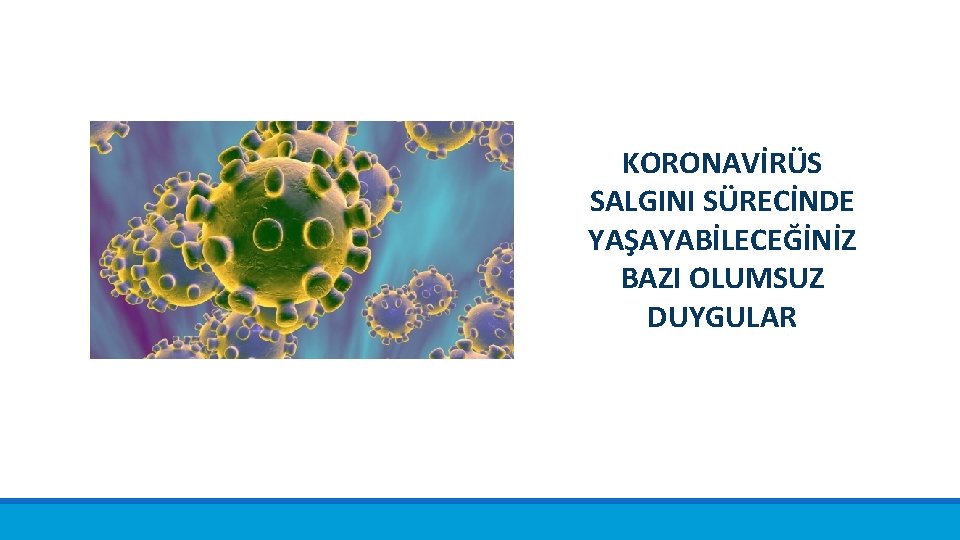 KORONAVİRÜS SALGINI SÜRECİNDE YAŞAYABİLECEĞİNİZ BAZI OLUMSUZ DUYGULAR